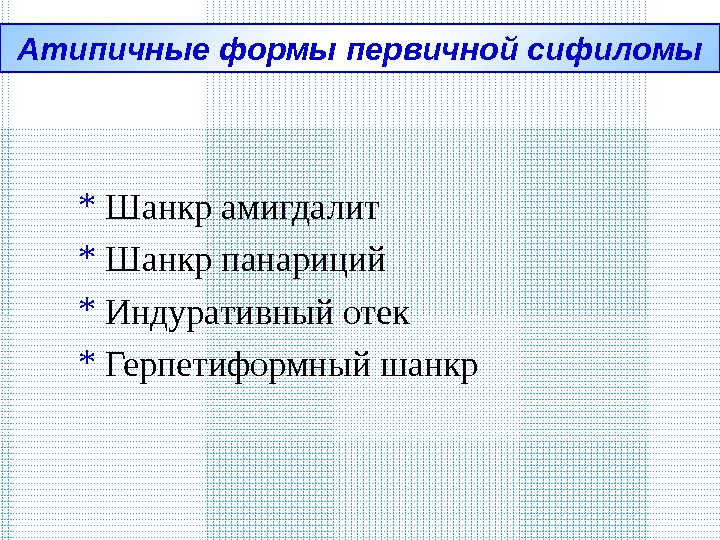 Атипичные формы первичной сифиломы

* Шанкр амигдалит
* Шанкр панариций
* Индуративный отек
* Герпетиформный шанкр